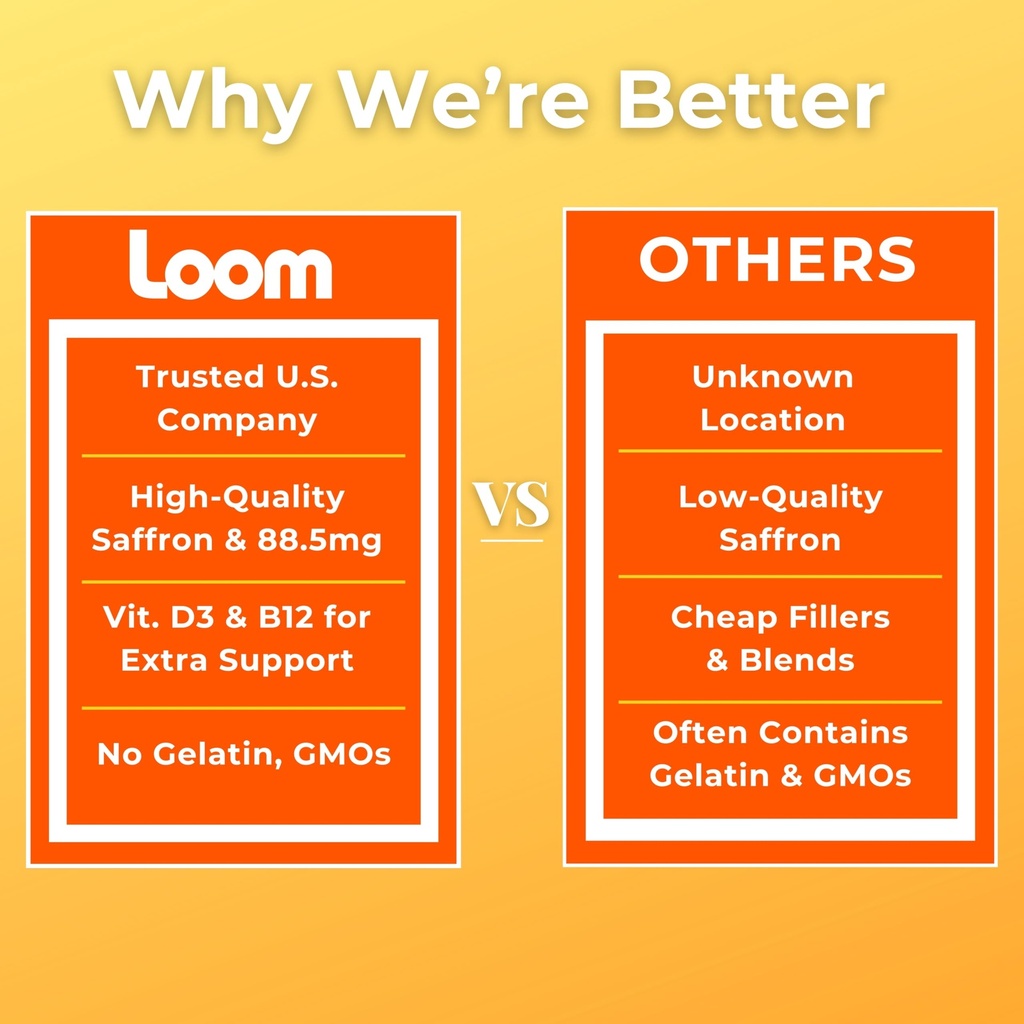 Why We're Better

Loom

Trusted U.S. Company

High-Quality Saffron & 88.5mg

Vit. D3 & B12 for Extra Support

No Gelatin, GMOs

VS

OTHERS

Unknown Location

Low-Quality Saffron

Cheap Fillers & Blends

Often Contains Gelatin & GMOs